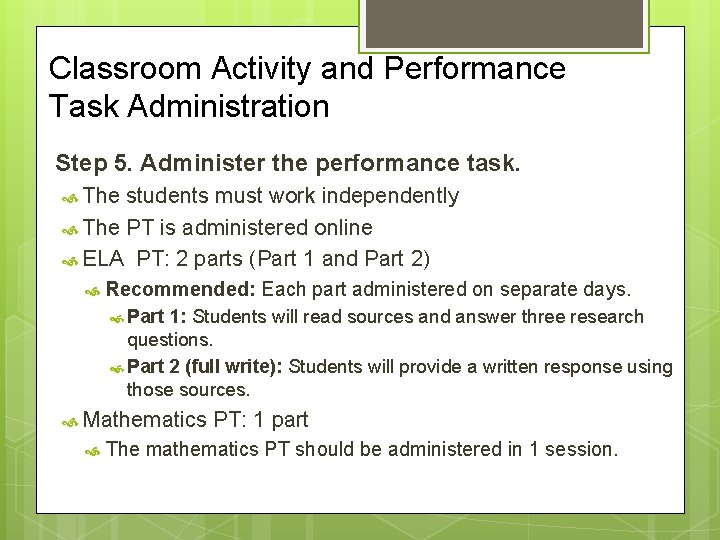 Classroom Activity and Performance Task Administration

Step 5. Administer the performance task.

The students must work independently

The PT is administered online

ELA PT: 2 parts (Part 1 and Part 2)

Recommended: Each part administered on separate days.

Part 1: Students will read sources and answer three research questions.

Part 2 (full write): Students will provide a written response using those sources.

Mathematics PT: 1 part

The mathematics PT should be administered in 1 session.